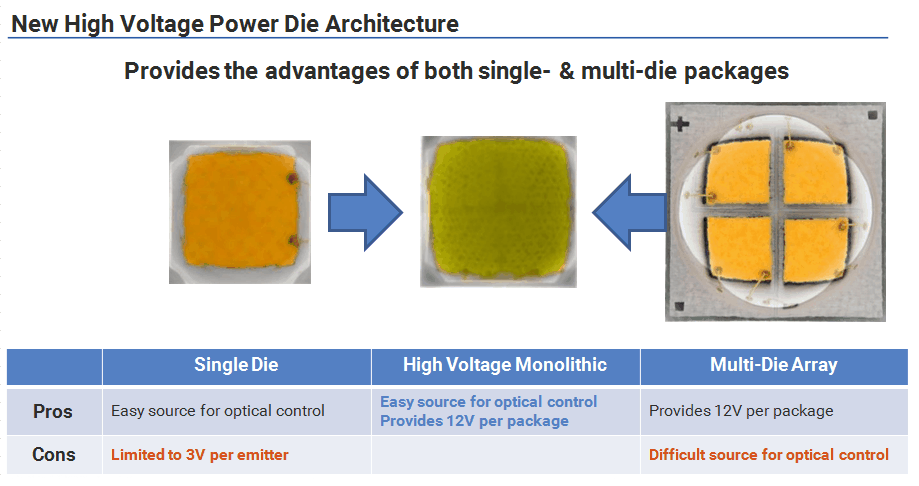 New High Voltage Power Die Architecture

Provides the advantages of both single- & multi-die packages

|  | Single Die | High Voltage Monolithic | Multi-Die Array |
|---|---|---|---|
| Pros | Easy source for optical control | Easy source for optical control Provides 12V per package | Provides 12V per package |
| Cons | Limited to 3V per emitter |  | Difficult source for optical control |